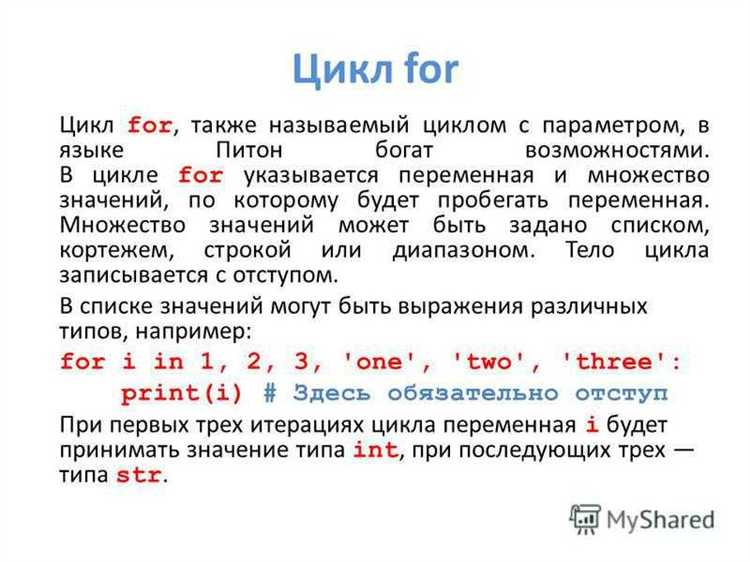 Цикл for

Цикл for, также называемый циклом с параметром, в языке Питон богат возможностями. В цикле for указывается переменная и множество значений, по которому будет пробегать переменная. Множество значений может быть задано списком, кортежем, строкой или диапазоном. Тело цикла записывается с отступом.

В списке значений могут быть выражения различных типов, например:

for i in 1, 2, 3, 'one', 'two', 'three':
    print(i) # Здесь обязательно отступ

При первых трех итерациях цикла переменная i будет принимать значение типа int, при последующих трех — типа str.

MyShared